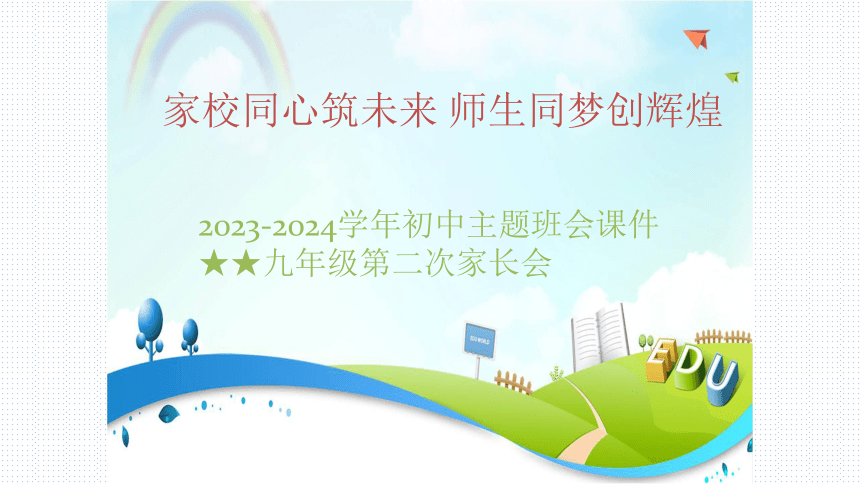 家校同心筑未来 师生同梦创辉煌

2023-2024学年初中主题班会课件
★★九年级第二次家长会

EDU WORLD

EDU